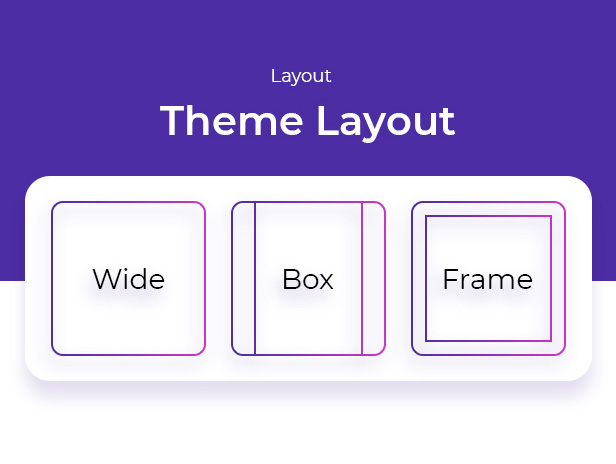 Layout

Theme Layout

Wide

Box

Frame